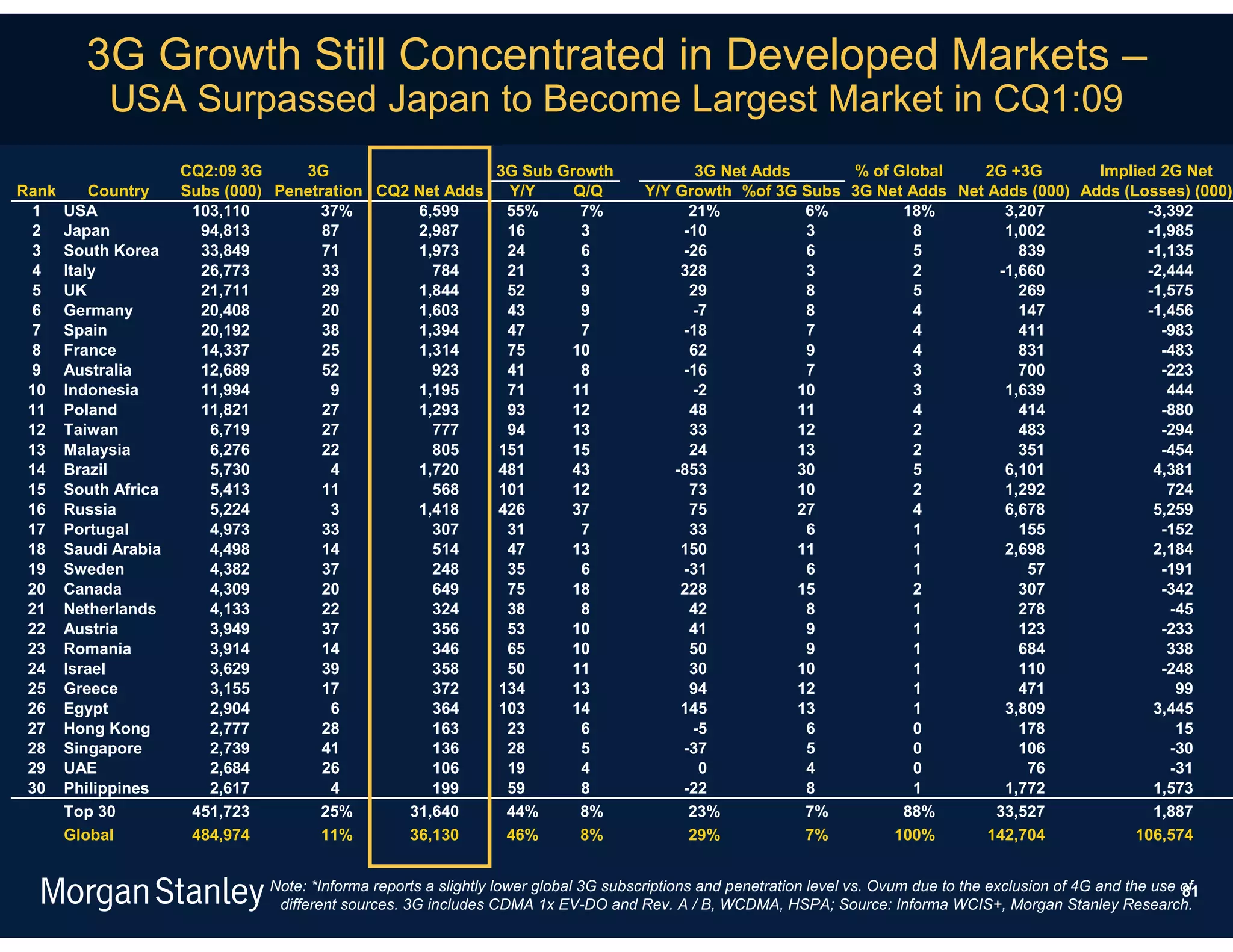 3G Growth Still Concentrated in Developed Markets –
USA Surpassed Japan to Become Largest Market in CQ1:09

| Rank | Country | CQ2:09 3G Subs (000) | 3G Penetration | CQ2 Net Adds | 3G Sub Growth Y/Y | 3G Sub Growth Q/Q | 3G Net Adds Y/Y Growth | 3G Net Adds %of 3G Subs | % of Global 3G Net Adds | 2G +3G Net Adds (000) | Implied 2G Net Adds (Losses) (000) |
|---|---|---|---|---|---|---|---|---|---|---|---|
| 1 | USA | 103,110 | 37% | 6,599 | 55% | 7% | 21% | 6% | 18% | 3,207 | -3,392 |
| 2 | Japan | 94,813 | 87 | 2,987 | 16 | 3 | -10 | 3 | 8 | 1,002 | -1,985 |
| 3 | South Korea | 33,849 | 71 | 1,973 | 24 | 6 | -26 | 6 | 5 | 839 | -1,135 |
| 4 | Italy | 26,773 | 33 | 784 | 21 | 3 | 328 | 3 | 2 | -1,660 | -2,444 |
| 5 | UK | 21,711 | 29 | 1,844 | 52 | 9 | 29 | 8 | 5 | 269 | -1,575 |
| 6 | Germany | 20,408 | 20 | 1,603 | 43 | 9 | -7 | 8 | 4 | 147 | -1,456 |
| 7 | Spain | 20,192 | 38 | 1,394 | 47 | 7 | -18 | 7 | 4 | 411 | -983 |
| 8 | France | 14,337 | 25 | 1,314 | 75 | 10 | 62 | 9 | 4 | 831 | -483 |
| 9 | Australia | 12,689 | 52 | 923 | 41 | 8 | -16 | 7 | 3 | 700 | -223 |
| 10 | Indonesia | 11,994 | 9 | 1,195 | 71 | 11 | -2 | 10 | 3 | 1,639 | 444 |
| 11 | Poland | 11,821 | 27 | 1,293 | 93 | 12 | 48 | 11 | 4 | 414 | -880 |
| 12 | Taiwan | 6,719 | 27 | 777 | 94 | 13 | 33 | 12 | 2 | 483 | -294 |
| 13 | Malaysia | 6,276 | 22 | 805 | 151 | 15 | 24 | 13 | 2 | 351 | -454 |
| 14 | Brazil | 5,730 | 4 | 1,720 | 481 | 43 | -853 | 30 | 5 | 6,101 | 4,381 |
| 15 | South Africa | 5,413 | 11 | 568 | 101 | 12 | 73 | 10 | 2 | 1,292 | 724 |
| 16 | Russia | 5,224 | 3 | 1,418 | 426 | 37 | 75 | 27 | 4 | 6,678 | 5,259 |
| 17 | Portugal | 4,973 | 33 | 307 | 31 | 7 | 33 | 6 | 1 | 155 | -152 |
| 18 | Saudi Arabia | 4,498 | 14 | 514 | 47 | 13 | 150 | 11 | 1 | 2,698 | 2,184 |
| 19 | Sweden | 4,382 | 37 | 248 | 35 | 6 | -31 | 6 | 1 | 57 | -191 |
| 20 | Canada | 4,309 | 20 | 649 | 75 | 18 | 228 | 15 | 2 | 307 | -342 |
| 21 | Netherlands | 4,133 | 22 | 324 | 38 | 8 | 42 | 8 | 1 | 278 | -45 |
| 22 | Austria | 3,949 | 37 | 356 | 53 | 10 | 41 | 9 | 1 | 123 | -233 |
| 23 | Romania | 3,914 | 14 | 346 | 65 | 10 | 50 | 9 | 1 | 684 | 338 |
| 24 | Israel | 3,629 | 39 | 358 | 50 | 11 | 30 | 10 | 1 | 110 | -248 |
| 25 | Greece | 3,155 | 17 | 372 | 134 | 13 | 94 | 12 | 1 | 471 | 99 |
| 26 | Egypt | 2,904 | 6 | 364 | 103 | 14 | 145 | 13 | 1 | 3,809 | 3,445 |
| 27 | Hong Kong | 2,777 | 28 | 163 | 23 | 6 | -5 | 6 | 0 | 178 | 15 |
| 28 | Singapore | 2,739 | 41 | 136 | 28 | 5 | -37 | 5 | 0 | 106 | -30 |
| 29 | UAE | 2,684 | 26 | 106 | 19 | 4 | 0 | 4 | 0 | 76 | -31 |
| 30 | Philippines | 2,617 | 4 | 199 | 59 | 8 | -22 | 8 | 1 | 1,772 | 1,573 |
| | Top 30 | 451,723 | 25% | 31,640 | 44% | 8% | 23% | 7% | 88% | 33,527 | 1,887 |
| | Global | 484,974 | 11% | 36,130 | 46% | 8% | 29% | 7% | 100% | 142,704 | 106,574 |

Morgan Stanley Note: *Informa reports a slightly lower global 3G subscriptions and penetration level vs. Ovum due to the exclusion of 4G and the use of different sources. 3G includes CDMA 1x EV-DO and Rev. A / B, WCDMA, HSPA; Source: Informa WCIS+, Morgan Stanley Research.

81